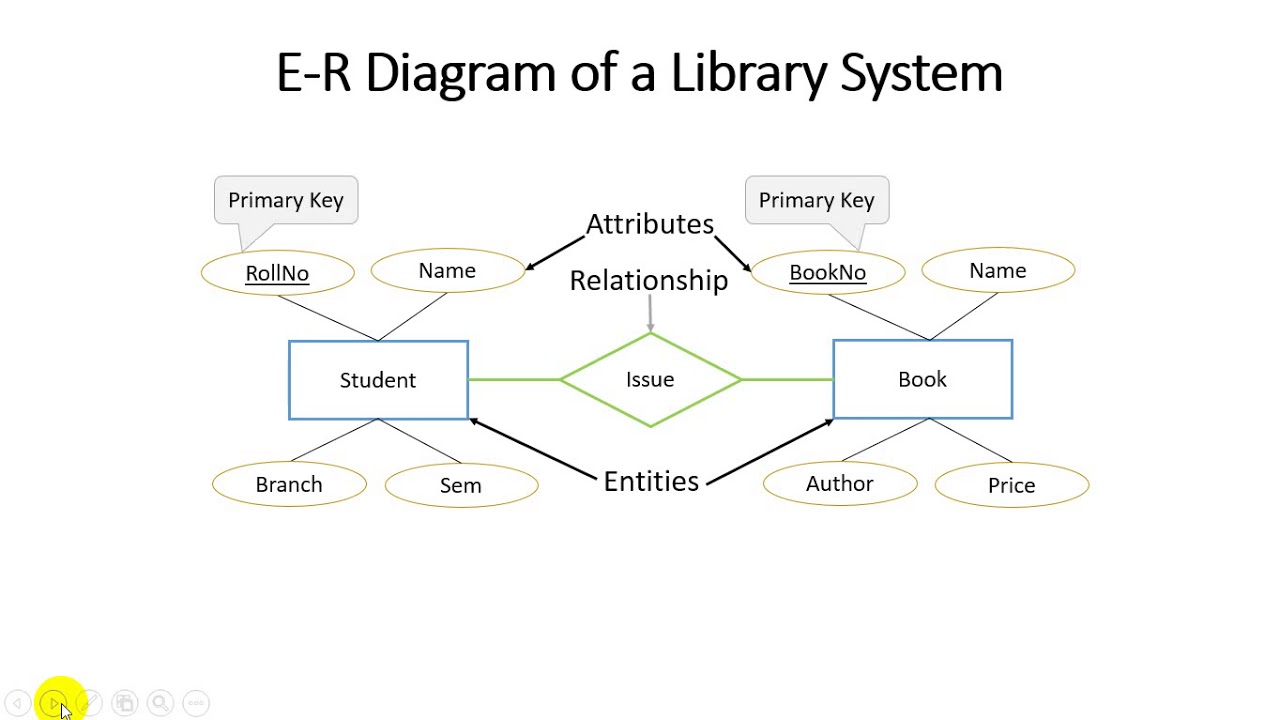 E-R Diagram of a Library System

Primary Key

Attributes

Primary Key

RollNo

Name

Relationship

BookNo

Name

Student

Issue

Book

Branch

Sem

Entities

Author

Price